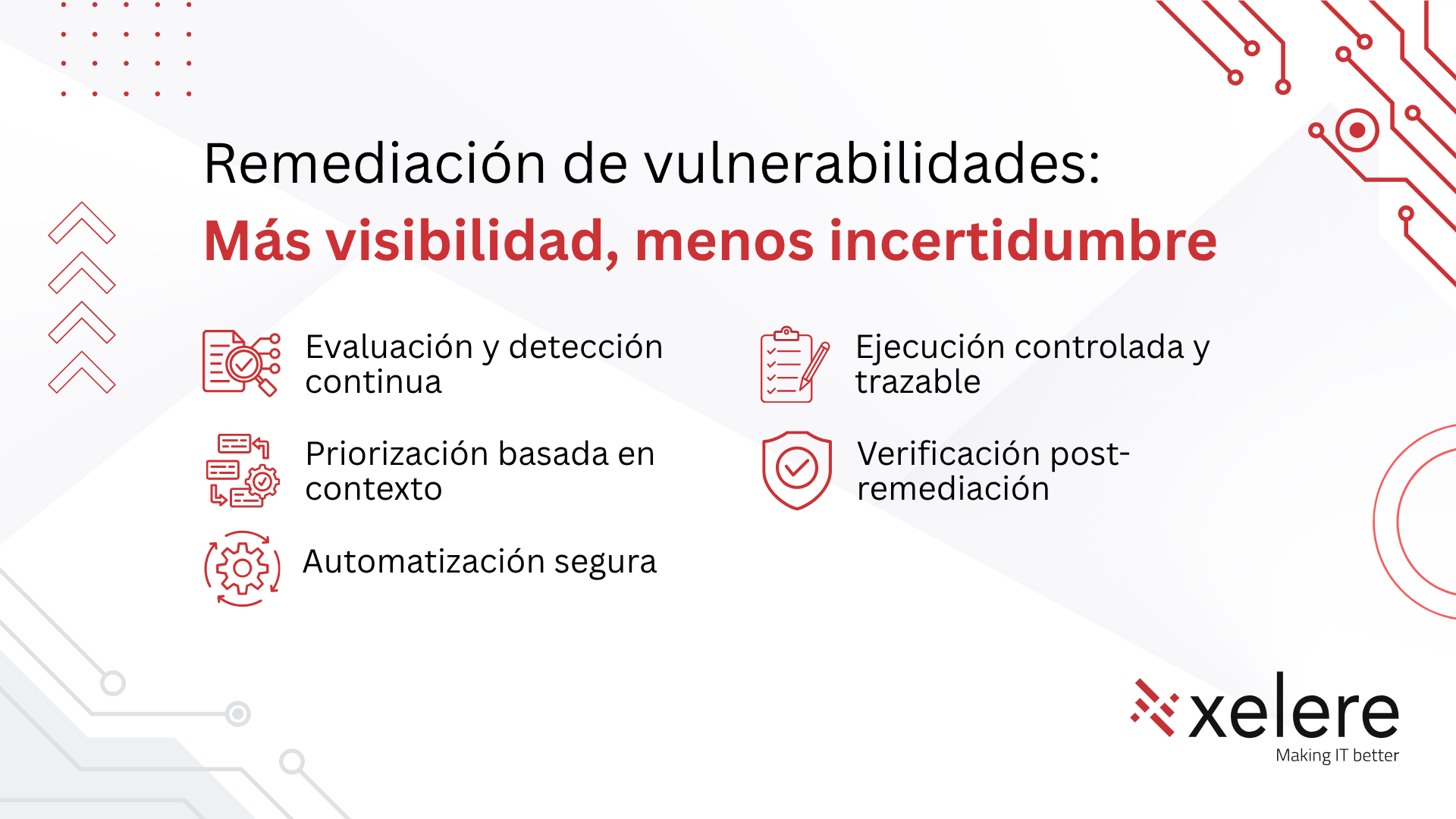 Remediación de vulnerabilidades:
Más visibilidad, menos incertidumbre

Evaluación y detección continua

Priorización basada en contexto

Automatización segura

Ejecución controlada y trazable

Verificación post-remediación

xelere
Making IT better